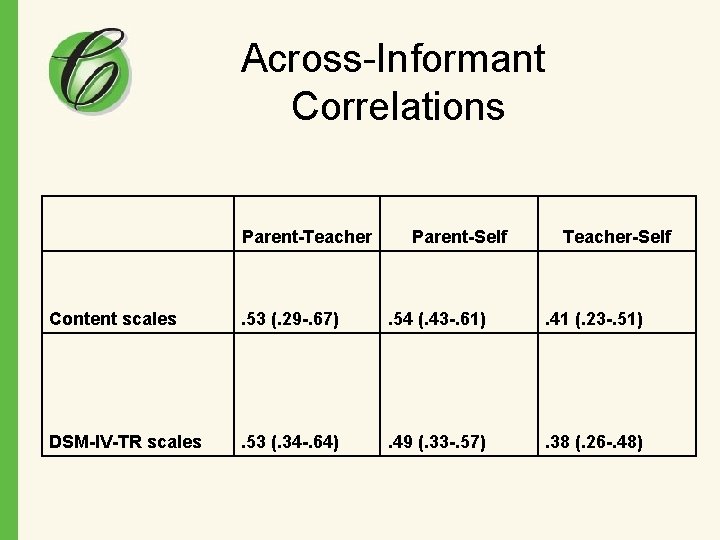 C

Across-Informant Correlations

| | Parent-Teacher | Parent-Self | Teacher-Self |
|---|---|---|---|
| Content scales | .53 (.29-.67) | .54 (.43-.61) | .41 (.23-.51) |
| DSM-IV-TR scales | .53 (.34-.64) | .49 (.33-.57) | .38 (.26-.48) |